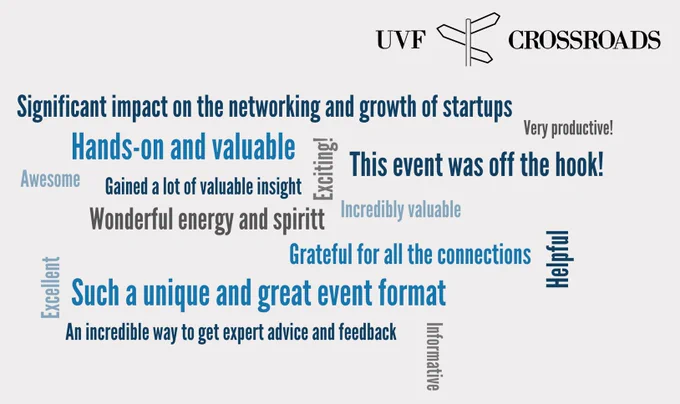 UVF CROSSROADS

Significant impact on the networking and growth of startups

Very productive!

Hands-on and valuable

Exciting!

This event was off the hook!

Awesome

Gained a lot of valuable insight

Wonderful energy and spiritt

Incredibly valuable

Grateful for all the connections

Helpful

Excellent

Such a unique and great event format

An incredible way to get expert advice and feedback

Informative